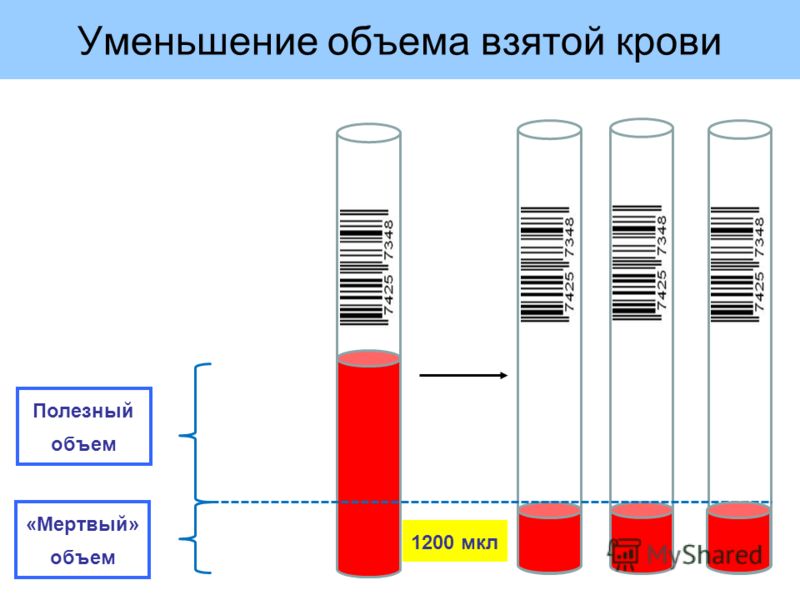 Уменьшение объема взятой крови

7425 7348

7425 7348

7425 7348

7425 7348

Полезный объем

«Мертвый» объем

1200 мкл

MyShared